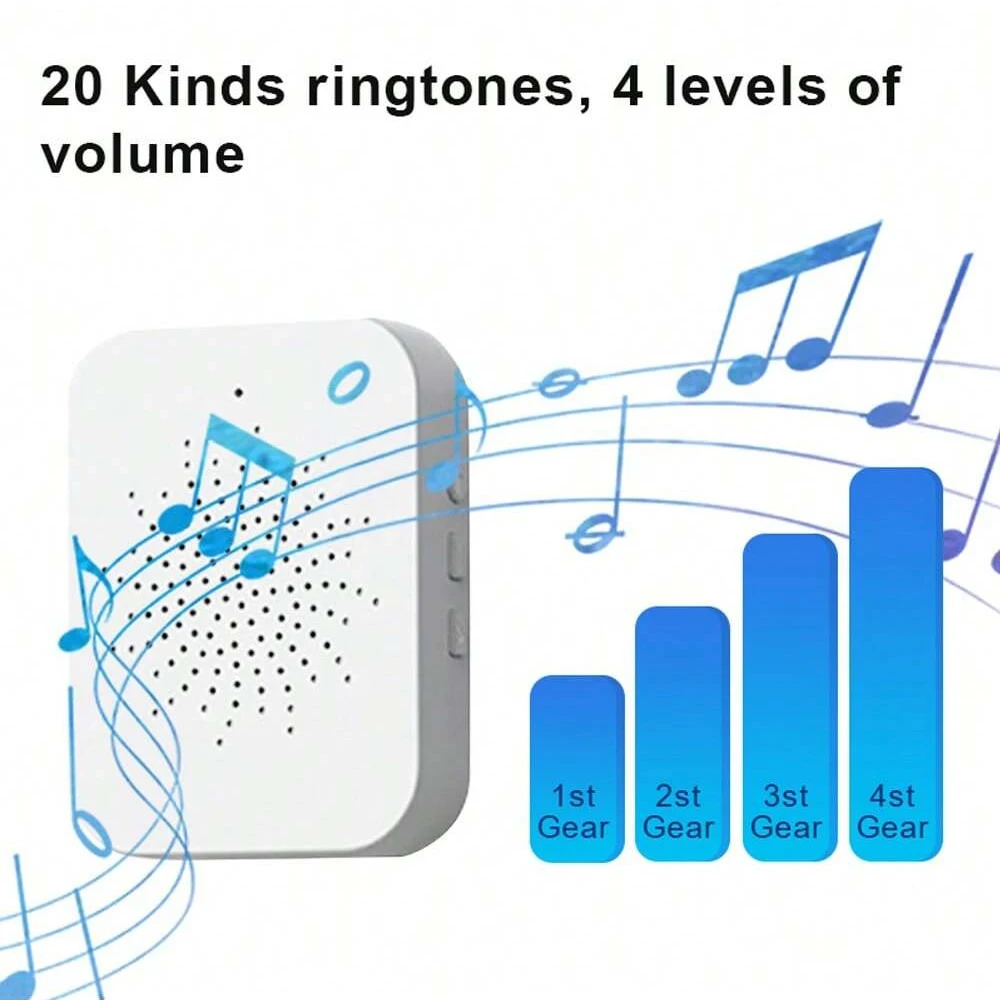 20 Kinds ringtones, 4 levels of volume

1st Gear

2st Gear

3st Gear

4st Gear